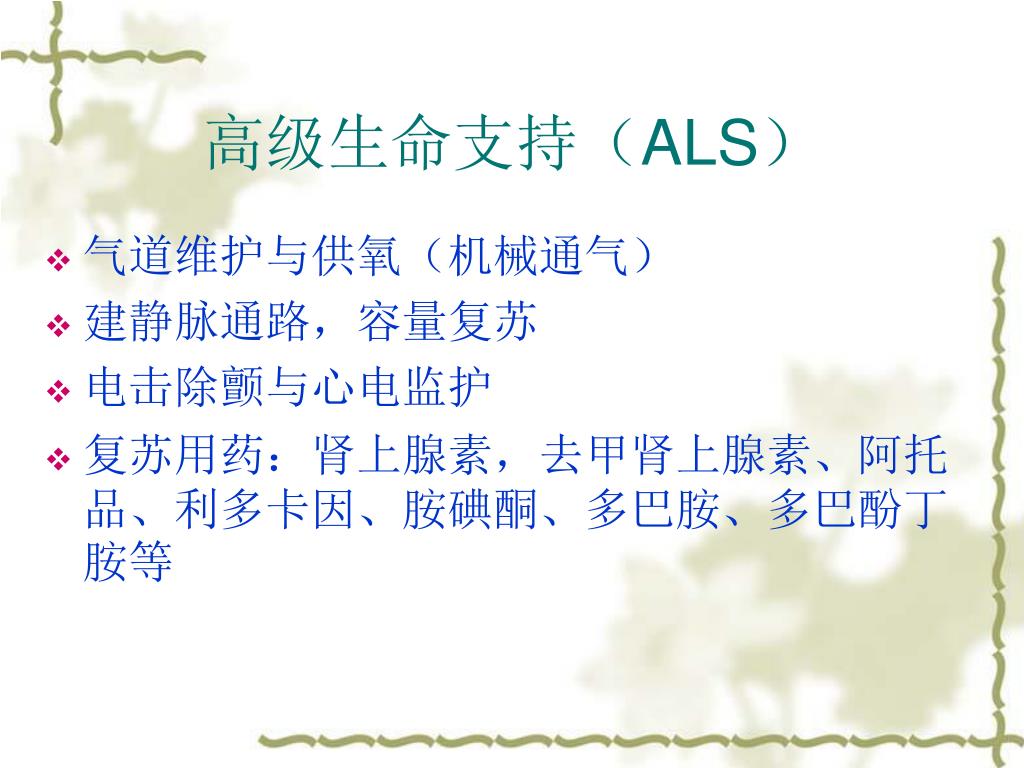 高级生命支持（ALS）

❖ 气道维护与供氧（机械通气）
❖ 建静脉通路，容量复苏
❖ 电击除颤与心电监护
❖ 复苏用药：肾上腺素，去甲肾上腺素、阿托品、利多卡因、胺碘酮、多巴胺、多巴酚丁胺等